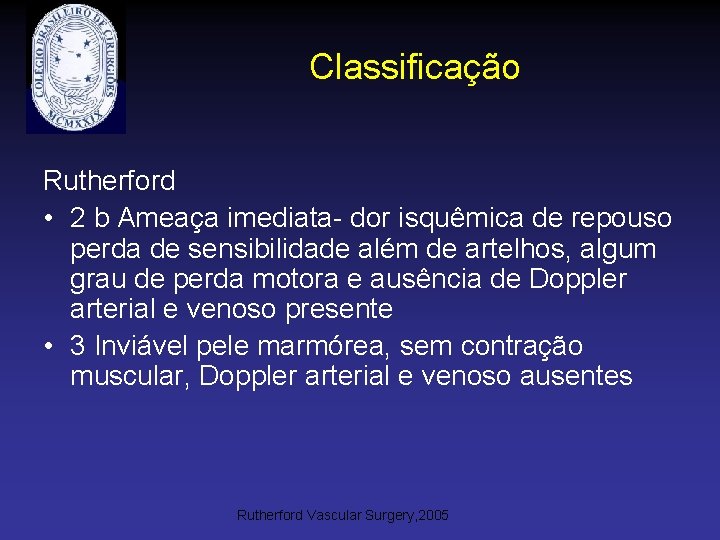 COLEGIO BRASILEIRO DE CIRURGIÕES
MCMXXIX

Classificação

Rutherford

• 2 b Ameaça imediata- dor isquêmica de repouso perda de sensibilidade além de artelhos, algum grau de perda motora e ausência de Doppler arterial e venoso presente

• 3 Inviável pele marmórea, sem contração muscular, Doppler arterial e venoso ausentes

Rutherford Vascular Surgery,2005